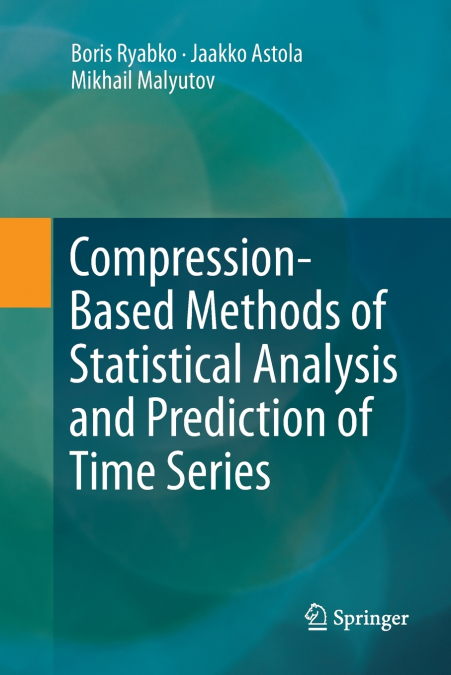 Boris Ryabko · Jaakko Astola
Mikhail Malyutov

Compression-Based Methods of Statistical Analysis and Prediction of Time Series

Springer